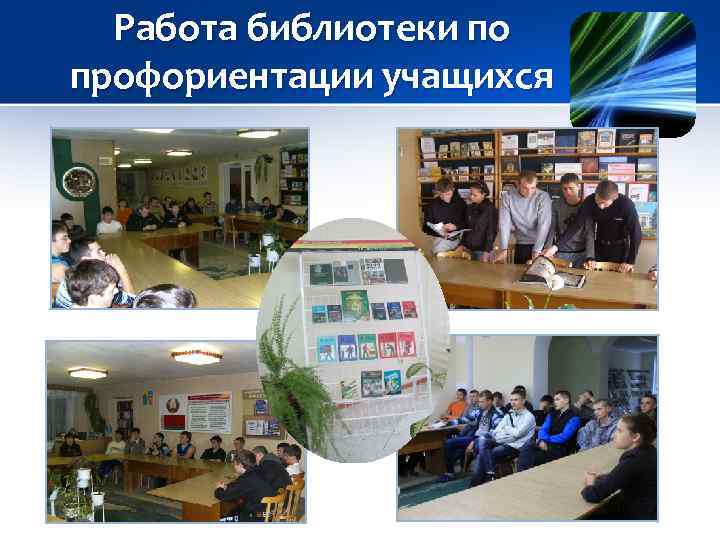 Работа библиотеки по профориентации учащихся